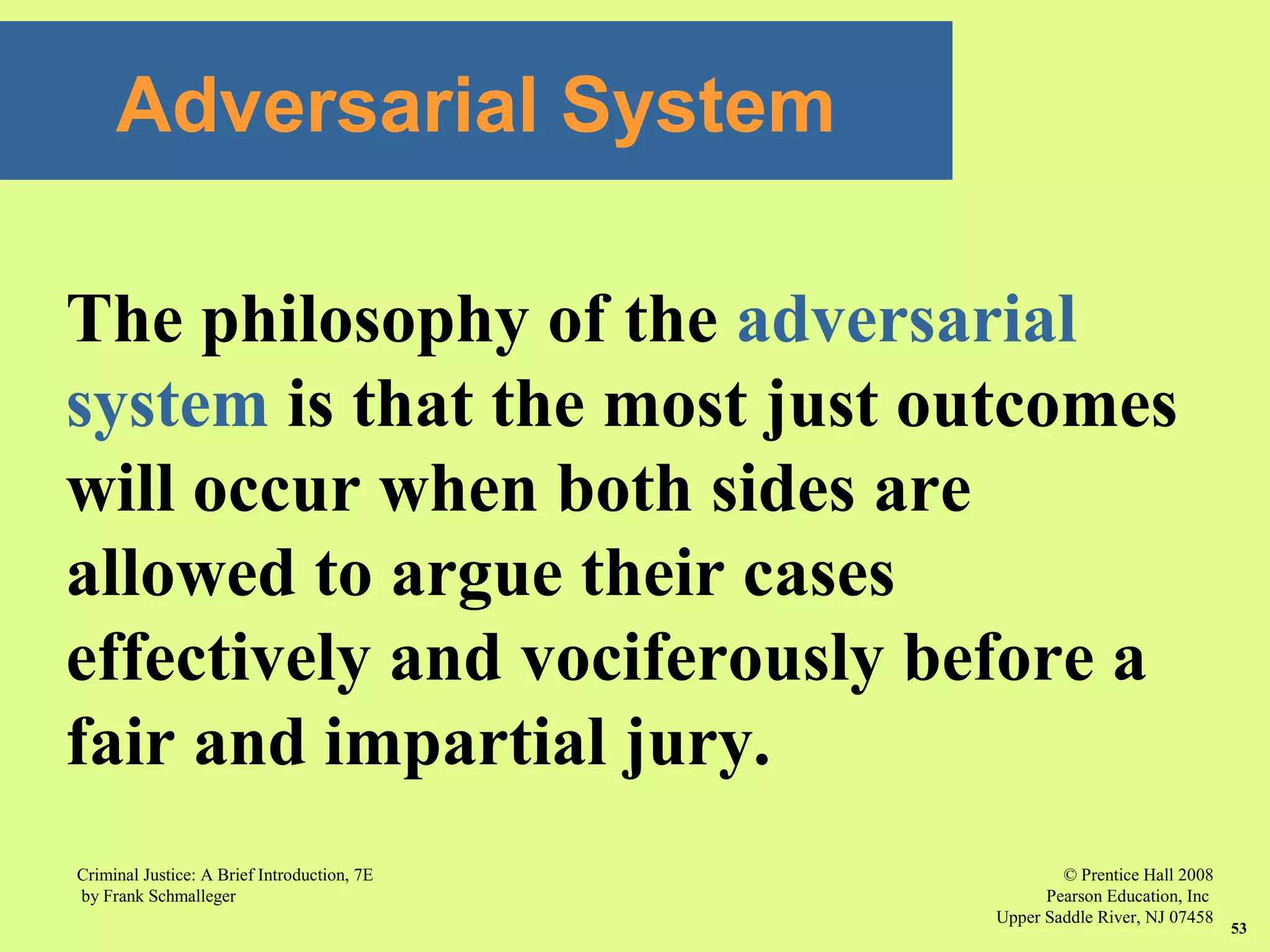 Adversarial System

The philosophy of the adversarial system is that the most just outcomes will occur when both sides are allowed to argue their cases effectively and vociferously before a fair and impartial jury.

Criminal Justice: A Brief Introduction, 7E
by Frank Schmalleger

© Prentice Hall 2008
Pearson Education, Inc
Upper Saddle River, NJ 07458

53